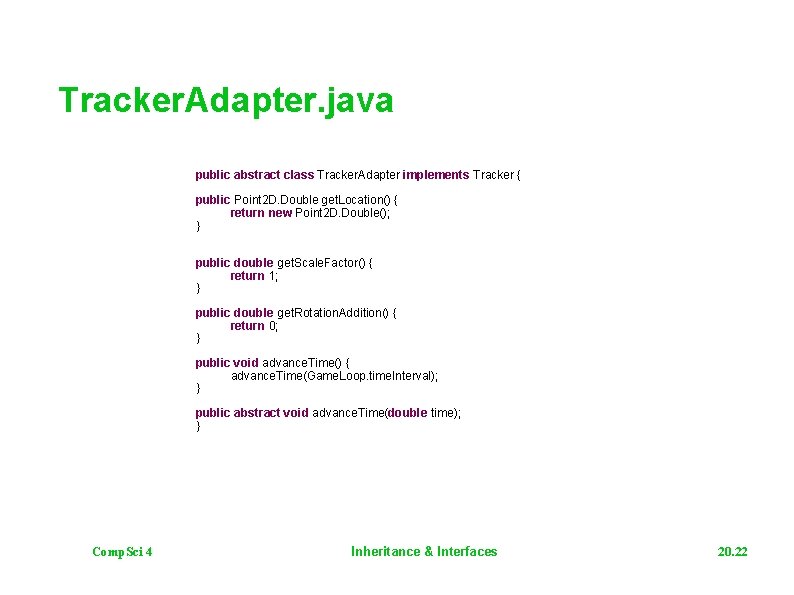 TrackerAdapter.java

public abstract class TrackerAdapter implements Tracker {

public Point2D.Double getLocation() {
return new Point2D.Double();
}

public double getScaleFactor() {
return 1;
}

public double getRotationAddition() {
return 0;
}

public void advanceTime() {
advanceTime(GameLoop.timeInterval);
}

public abstract void advanceTime(double time);
}

CompSci 4

Inheritance & Interfaces

20.22